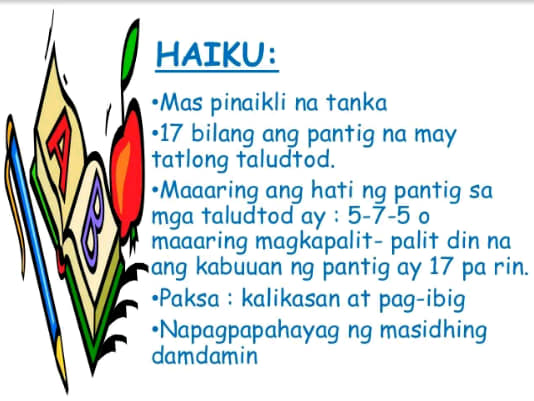 A
B

HAIKU:

•Mas pinaikli na tanka

•17 bilang ang pantig na may tatlong taludtod.

•Maaaring ang hati ng pantig sa mga taludtod ay : 5-7-5 o maaaring magkapalit- palit din na ang kabuuan ng pantig ay 17 pa rin.

•Paksa : kalikasan at pag-ibig

•Napagpapahayag ng masidhing damdamin